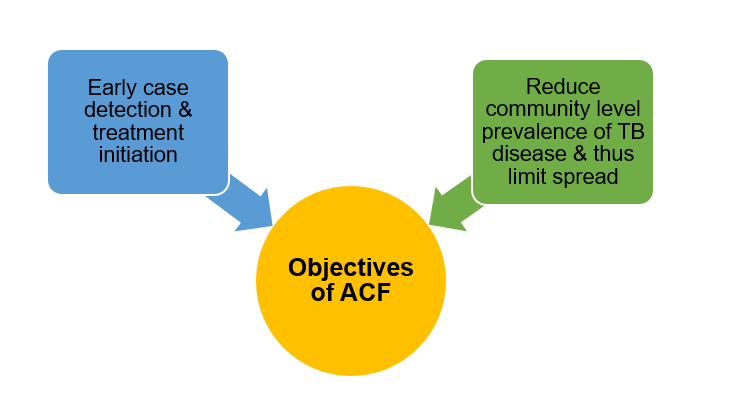 Early case detection & treatment initiation

Reduce community level prevalence of TB disease & thus limit spread

Objectives of ACF